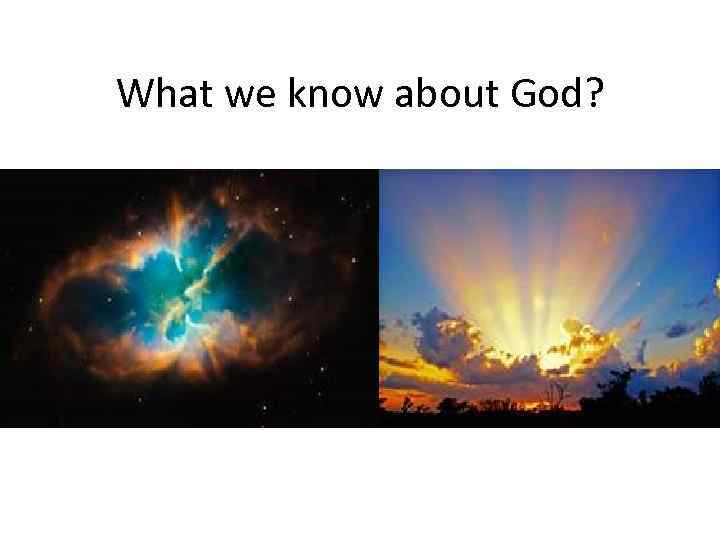 What we know about God?